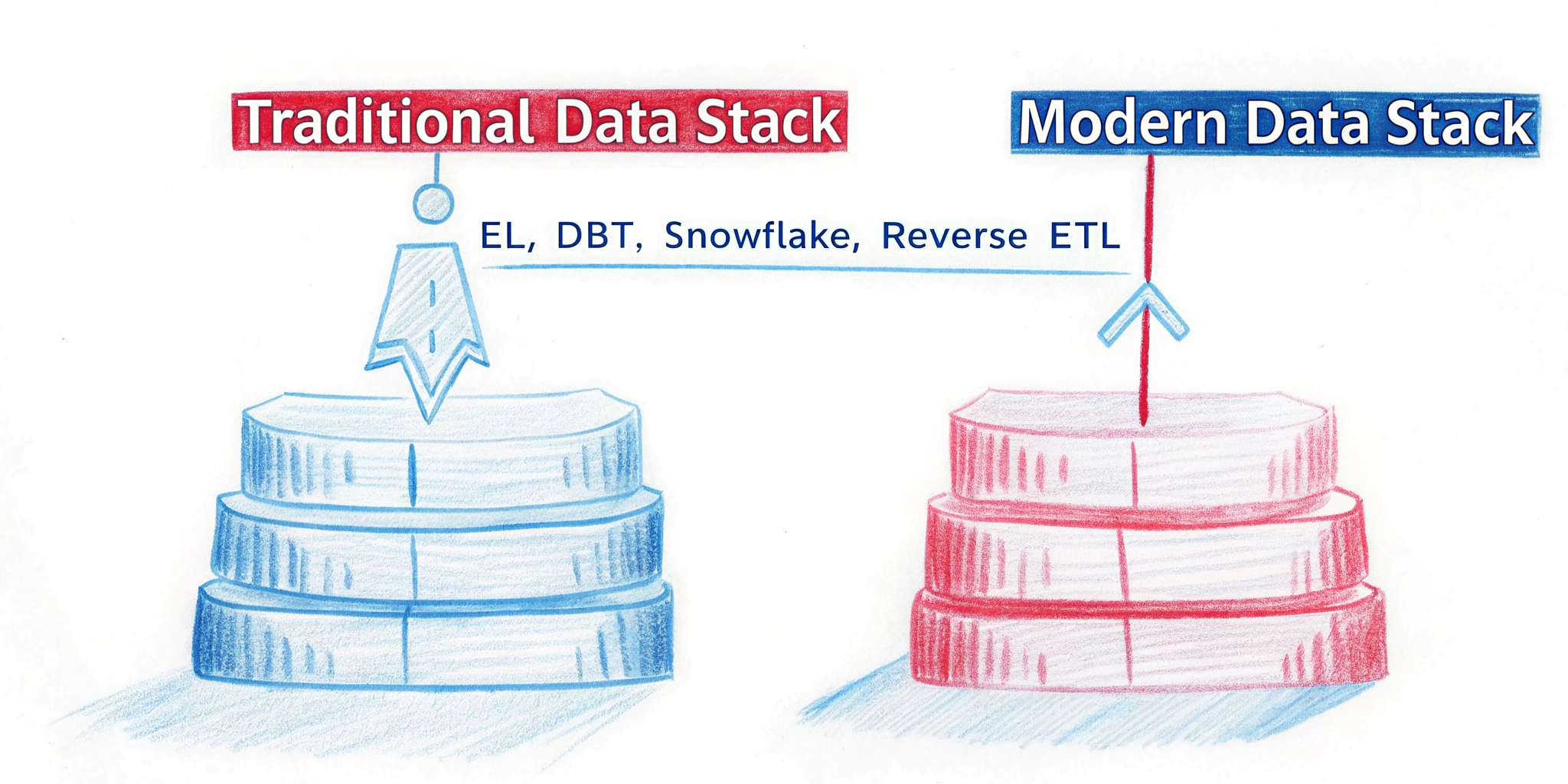 Traditional Data Stack

Modern Data Stack

EL, DBT, Snowflake, Reverse ETL